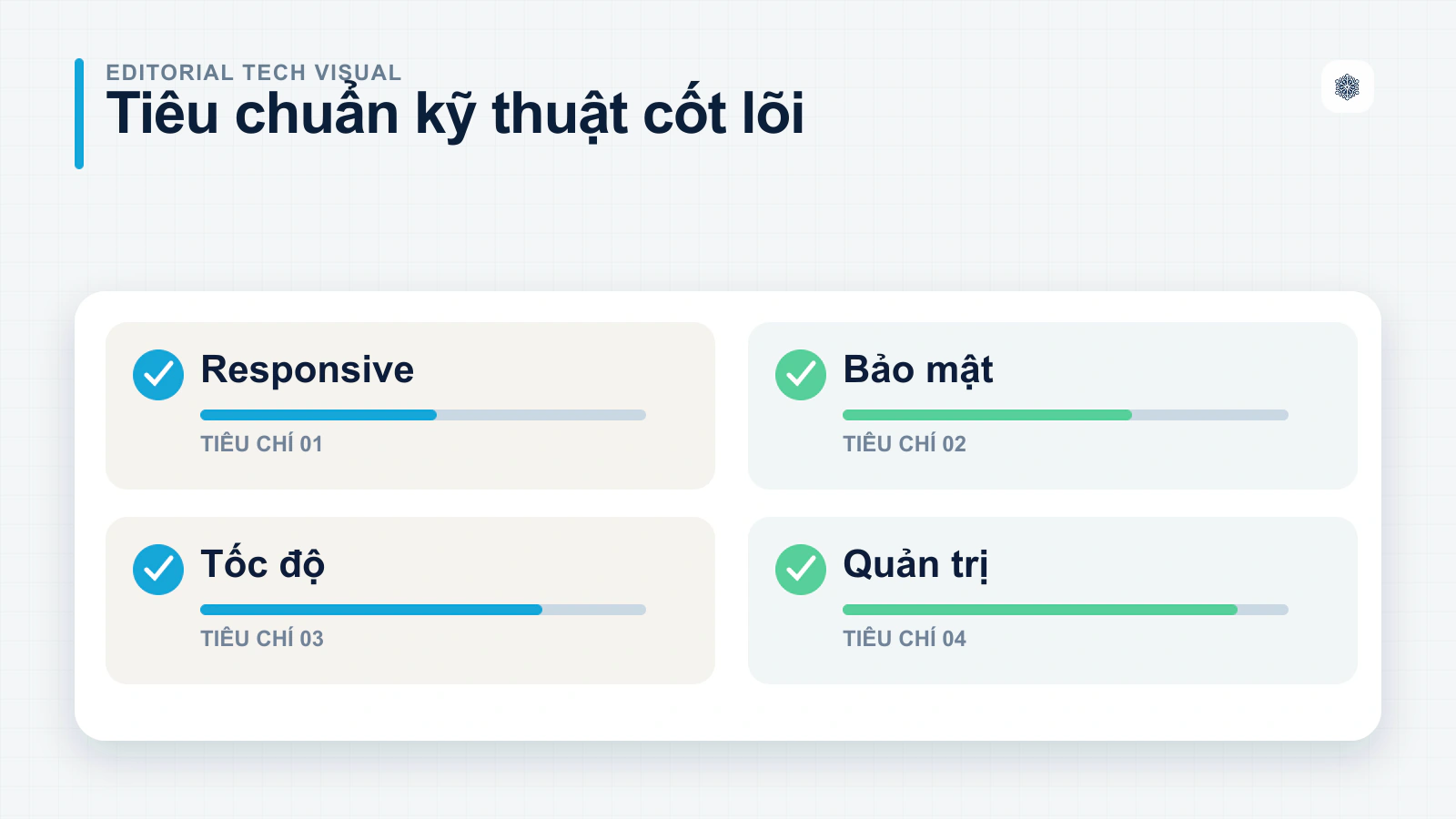 EDITORIAL TECH VISUAL
Tiêu chuẩn kỹ thuật cốt lõi

Responsive
TIÊU CHÍ 01

Bảo mật
TIÊU CHÍ 02

Tốc độ
TIÊU CHÍ 03

Quản trị
TIÊU CHÍ 04